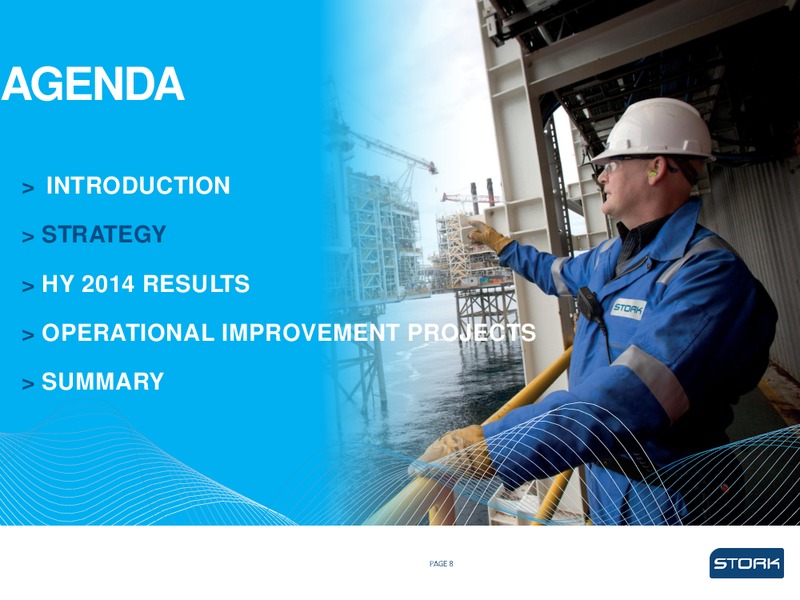 AGENDA

> INTRODUCTION

> STRATEGY

> HY 2014 RESULTS

> OPERATIONAL IMPROVEMENT PROJECTS

> SUMMARY

STORK

PAGE 8

STORK